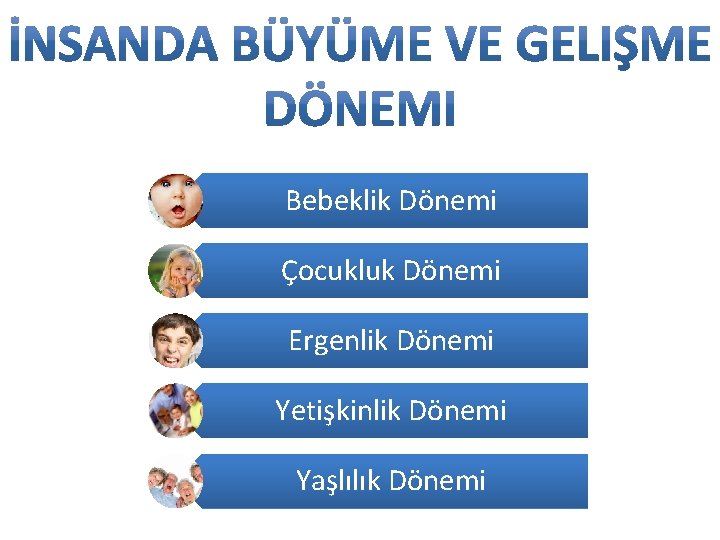 İNSANDA BÜYÜME VE GELIŞME DÖNEMI

Bebeklik Dönemi

Çocukluk Dönemi

Ergenlik Dönemi

Yetişkinlik Dönemi

Yaşlılık Dönemi